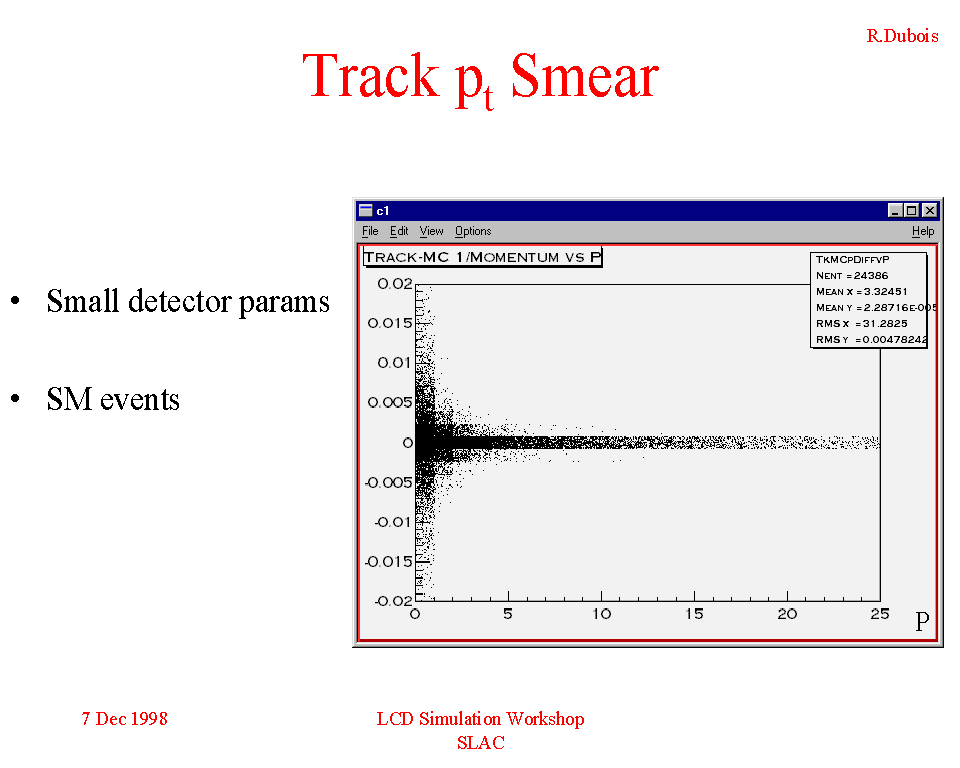 R.Dubois

Track $p_t$ Smear

• Small detector params

• SM events

c1

File Edit View Options Help

TRACK-MC 1/MOMENTUM VS P

TKMCPDIFFVP
NENT = 24386
MEAN X = 3.32451
MEAN Y = 2.28716E-005
RMS X = 31.2825
RMS Y = 0.00478242

0.02
0.015
0.01
0.005
0
-0.005
-0.01
-0.015
-0.02

0 5 10 15 20 25

P

7 Dec 1998

LCD Simulation Workshop
SLAC